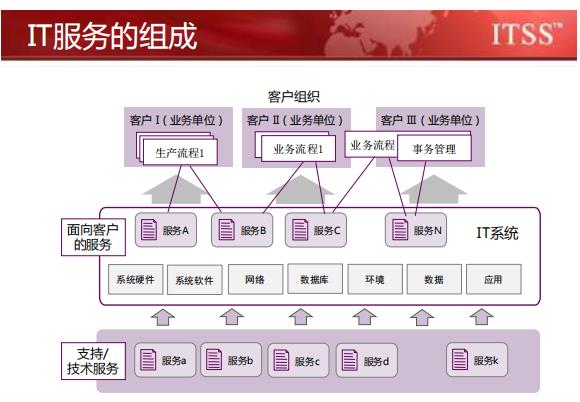 IT服务的组成

ITSS™

客户组织

客户 I（业务单位）

生产流程1

客户 II（业务单位）

业务流程1

客户 III（业务单位）

业务流程

事务管理

面向客户的服务

服务A

服务B

服务C

服务N

IT系统

系统硬件

系统软件

网络

数据库

环境

数据

应用

支持/技术服务

服务a

服务b

服务c

服务d

服务k